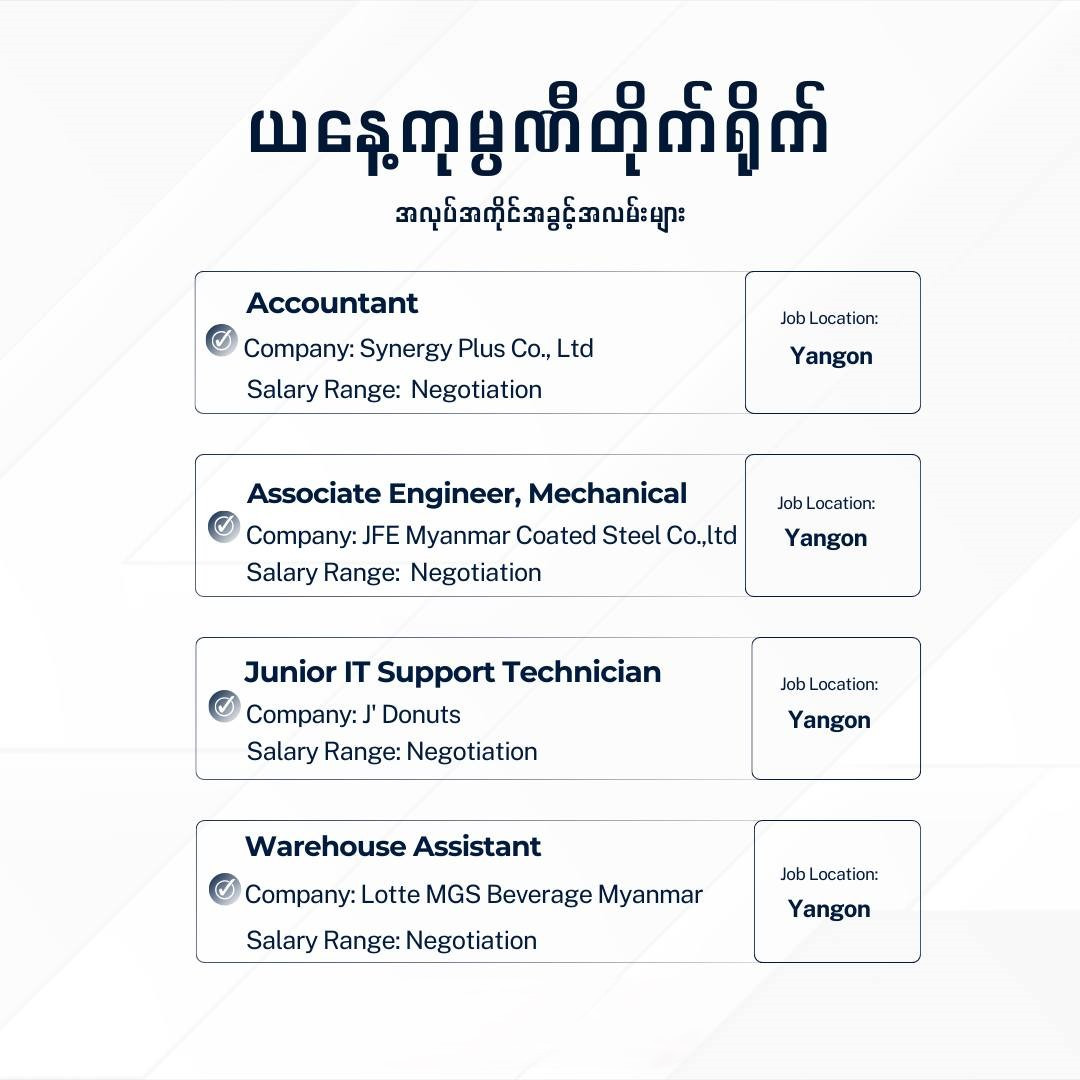 ယနေ့ကုမ္ပဏီတိုက်ရိုက်

အလုပ်အကိုင်အခွင့်အလမ်းများ

Accountant
Company: Synergy Plus Co., Ltd
Salary Range: Negotiation

Job Location:
Yangon

Associate Engineer, Mechanical
Company: JFE Myanmar Coated Steel Co.,ltd
Salary Range: Negotiation

Job Location:
Yangon

Junior IT Support Technician
Company: J' Donuts
Salary Range: Negotiation

Job Location:
Yangon

Warehouse Assistant
Company: Lotte MGS Beverage Myanmar
Salary Range: Negotiation

Job Location:
Yangon